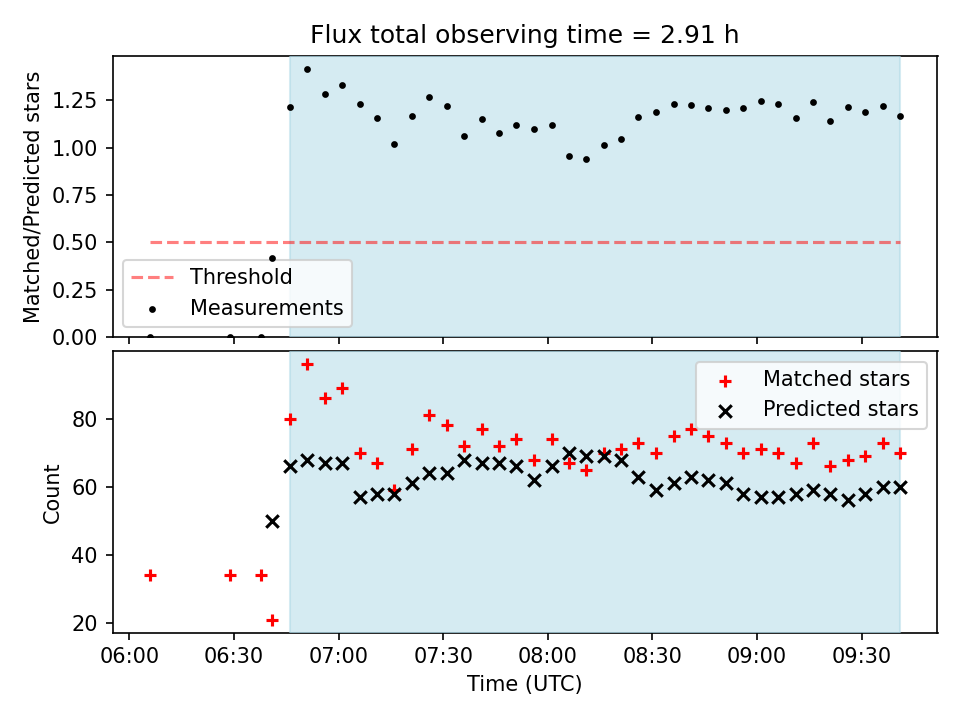 Flux total observing time = 2.91 h

Matched/Predicted stars

1.25
1.00
0.75
0.50
0.25
0.00

Threshold
Measurements

Count

80
60
40
20

Matched stars
Predicted stars

06:00
06:30
07:00
07:30
08:00
08:30
09:00
09:30

Time (UTC)